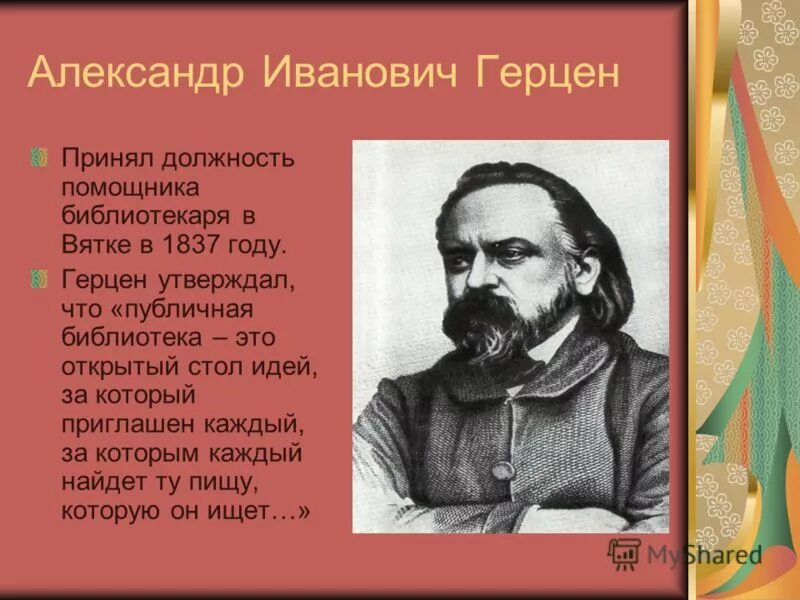 Александр Иванович Герцен

Принял должность помощника библиотекаря в Вятке в 1837 году.

Герцен утверждал, что «публичная библиотека – это открытый стол идей, за который приглашен каждый, за которым каждый найдет ту пищу, которую он ищет…»

MyShared